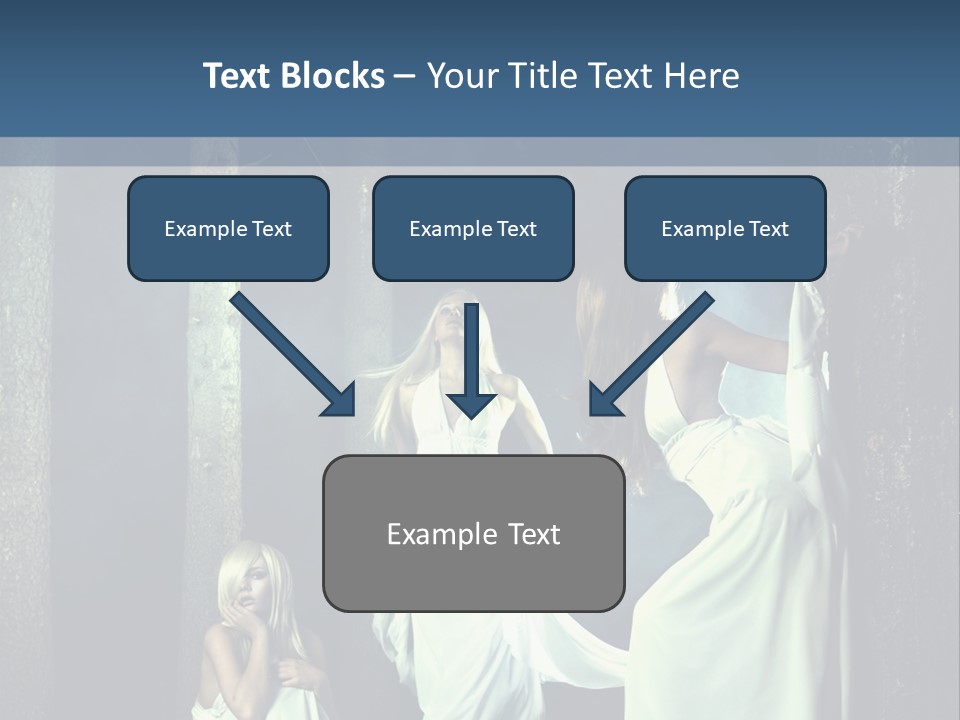 Text Blocks – Your Title Text Here

Example Text

Example Text

Example Text

Example Text